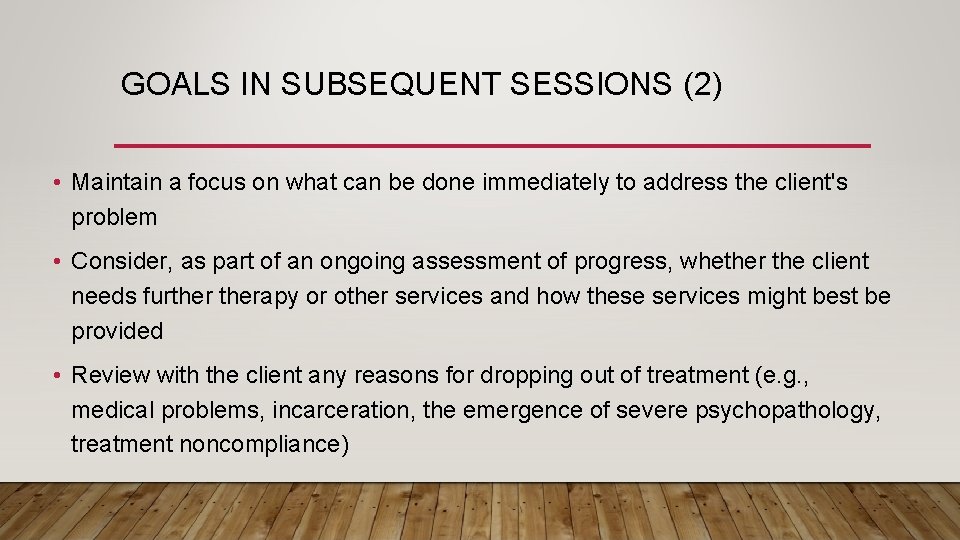 GOALS IN SUBSEQUENT SESSIONS (2)

• Maintain a focus on what can be done immediately to address the client's problem

• Consider, as part of an ongoing assessment of progress, whether the client needs further therapy or other services and how these services might best be provided

• Review with the client any reasons for dropping out of treatment (e.g., medical problems, incarceration, the emergence of severe psychopathology, treatment noncompliance)